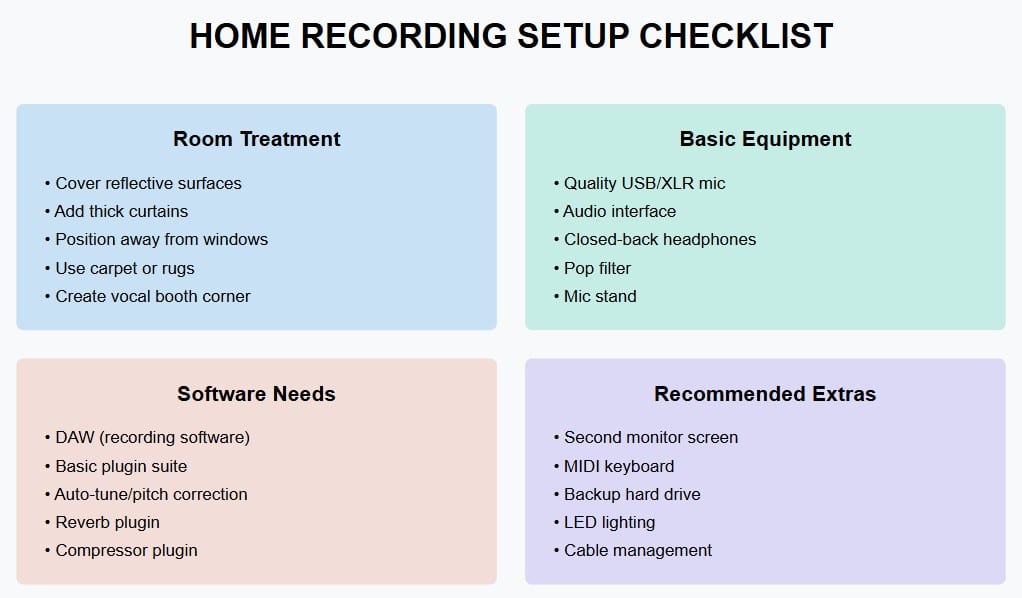 HOME RECORDING SETUP CHECKLIST

Room Treatment

• Cover reflective surfaces
• Add thick curtains
• Position away from windows
• Use carpet or rugs
• Create vocal booth corner

Basic Equipment

• Quality USB/XLR mic
• Audio interface
• Closed-back headphones
• Pop filter
• Mic stand

Software Needs

• DAW (recording software)
• Basic plugin suite
• Auto-tune/pitch correction
• Reverb plugin
• Compressor plugin

Recommended Extras

• Second monitor screen
• MIDI keyboard
• Backup hard drive
• LED lighting
• Cable management